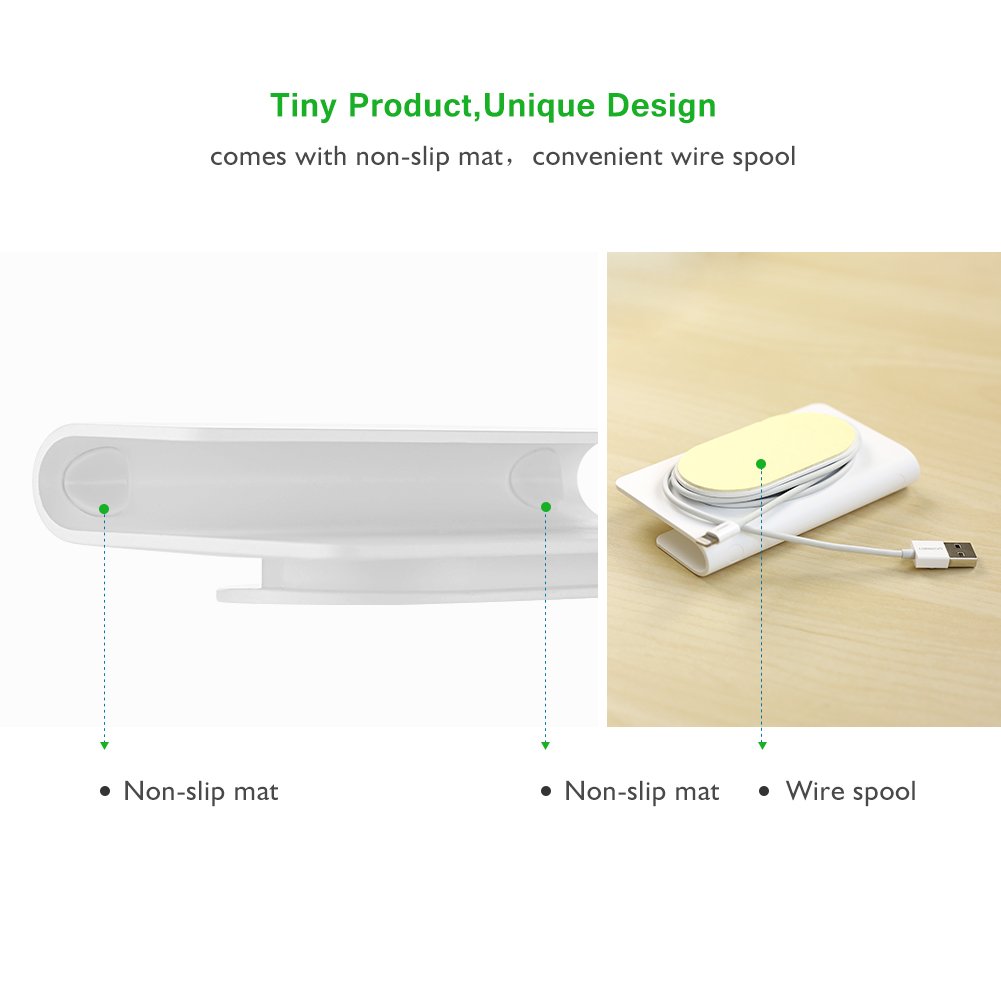 Tiny Product,Unique Design

comes with non-slip mat， convenient wire spool

• Non-slip mat

• Non-slip mat

• Wire spool